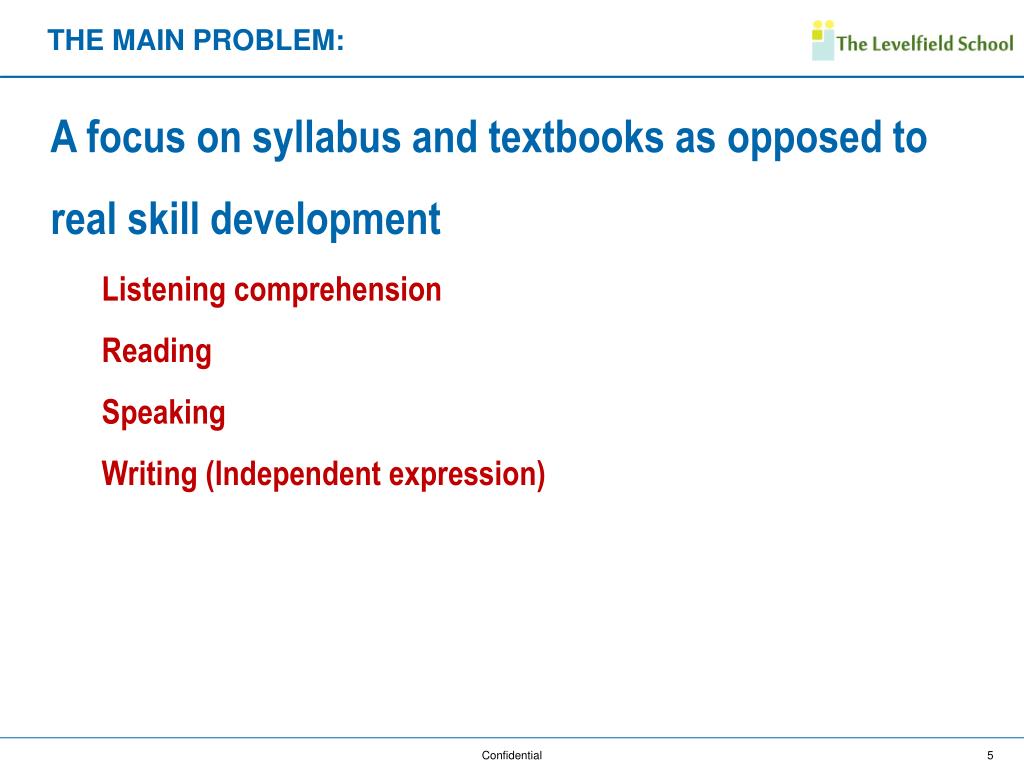 THE MAIN PROBLEM:

The Levelfield School

A focus on syllabus and textbooks as opposed to real skill development

Listening comprehension

Reading

Speaking

Writing (Independent expression)

Confidential

5